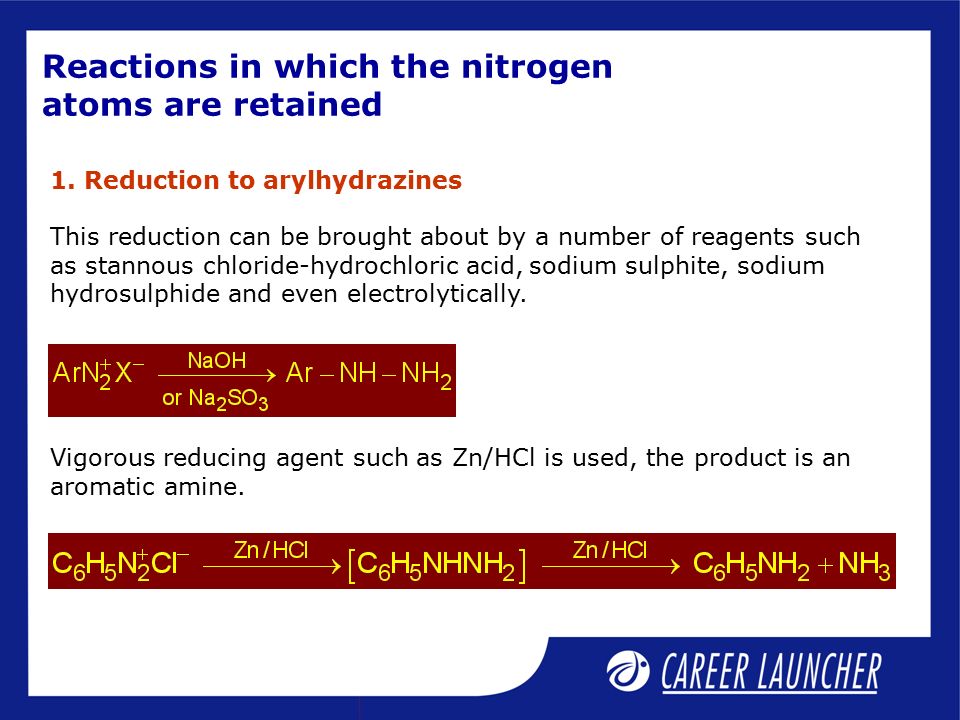 Reactions in which the nitrogen atoms are retained

1. Reduction to arylhydrazines

This reduction can be brought about by a number of reagents such as stannous chloride-hydrochloric acid, sodium sulphite, sodium hydrosulphide and even electrolytically.

$ArN_2^+X^- \xrightarrow[\text{or } Na_2SO_3]{NaOH} Ar-NH-NH_2$

Vigorous reducing agent such as Zn/HCl is used, the product is an aromatic amine.

$C_6H_5N_2^+Cl^- \xrightarrow{Zn/HCl} [C_6H_5NHNH_2] \xrightarrow{Zn/HCl} C_6H_5NH_2 + NH_3$

CAREER LAUNCHER